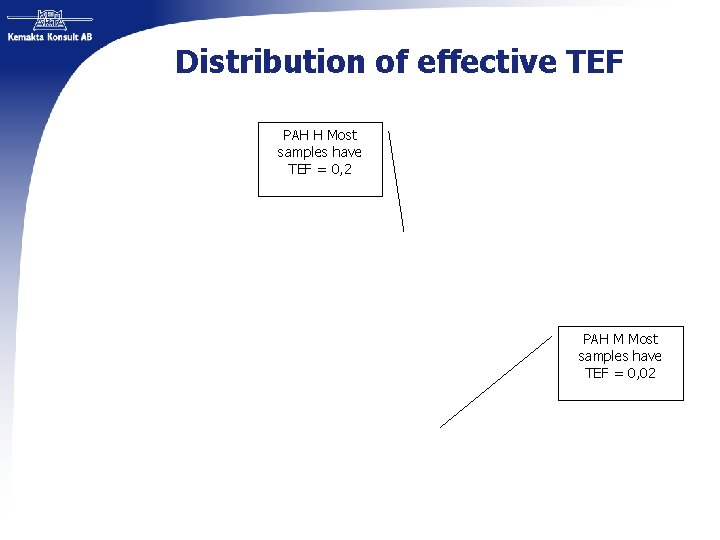 KEM AKTA
Kemakta Konsult AB

Distribution of effective TEF

PAH H Most samples have TEF = 0,2

PAH M Most samples have TEF = 0,02